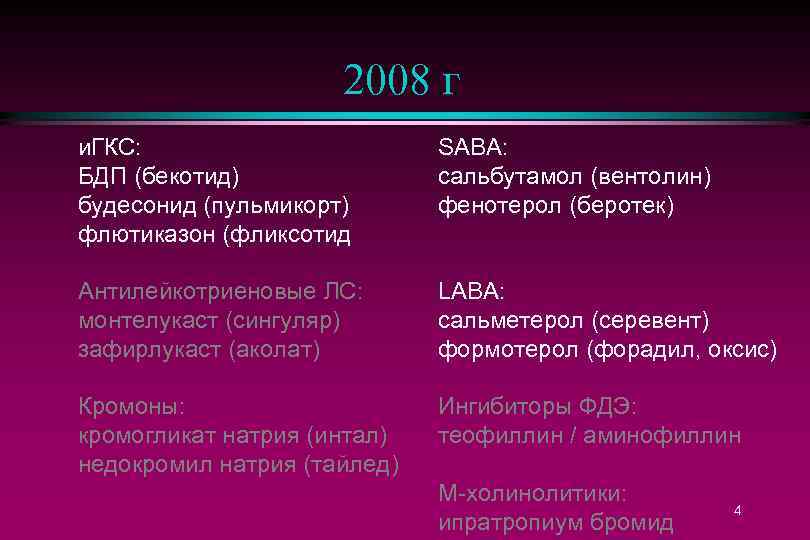 2008 г

иГКС:
БДП (бекотид)
будесонид (пульмикорт)
флютиказон (фликсотид

Антилейкотриеновые ЛС:
монтелукаст (сингуляр)
зафирлукаст (аколат)

Кромоны:
кромогликат натрия (интал)
недокромил натрия (тайлед)

SABA:
сальбутамол (вентолин)
фенотерол (беротек)

LABA:
сальметерол (серевент)
формотерол (форадил, оксис)

Ингибиторы ФДЭ:
теофиллин / аминофиллин

М-холинолитики:
ипратропиум бромид

4